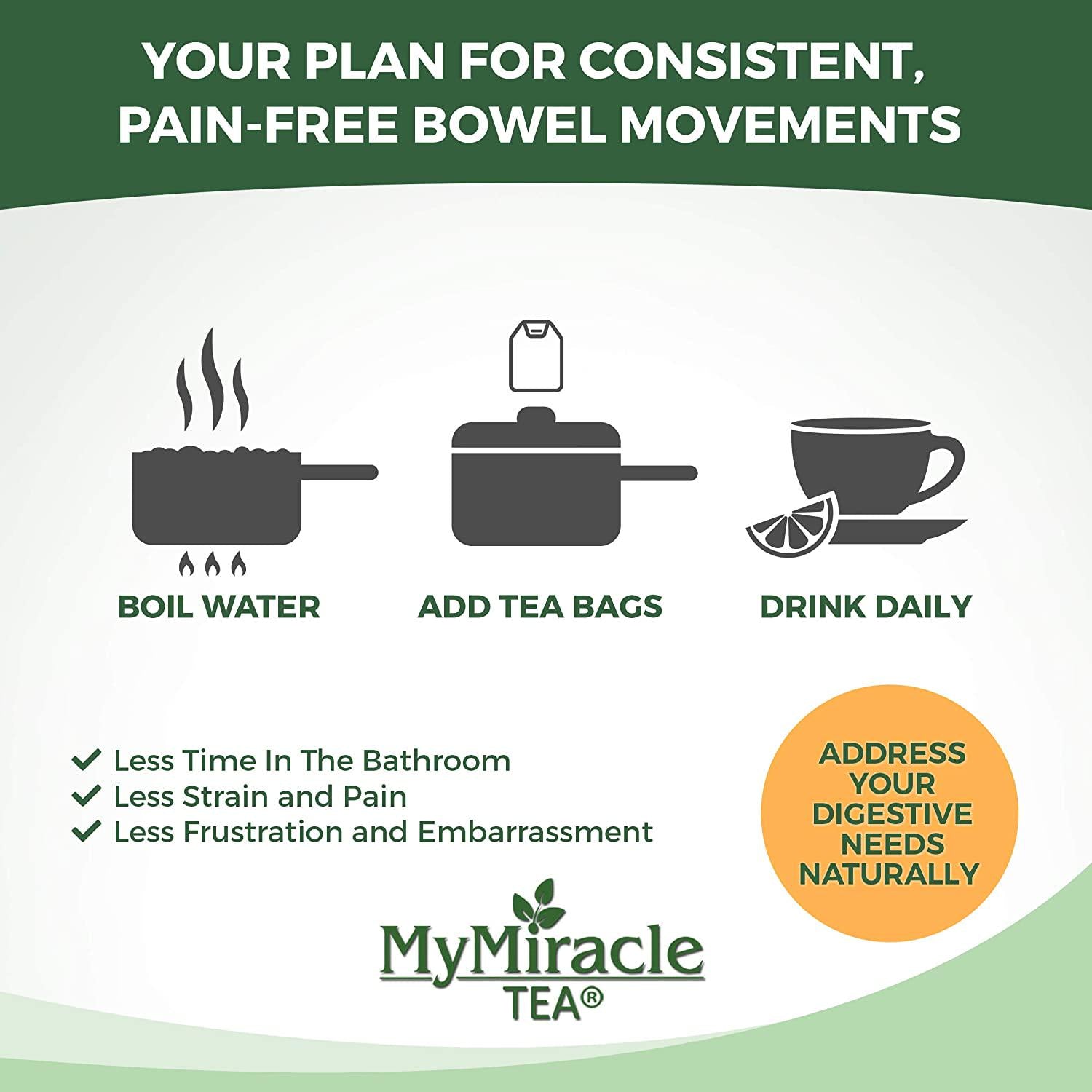 YOUR PLAN FOR CONSISTENT, PAIN-FREE BOWEL MOVEMENTS

BOIL WATER

ADD TEA BAGS

DRINK DAILY

✓ Less Time In The Bathroom
✓ Less Strain and Pain
✓ Less Frustration and Embarrassment

ADDRESS YOUR DIGESTIVE NEEDS NATURALLY

MyMiracle TEA®